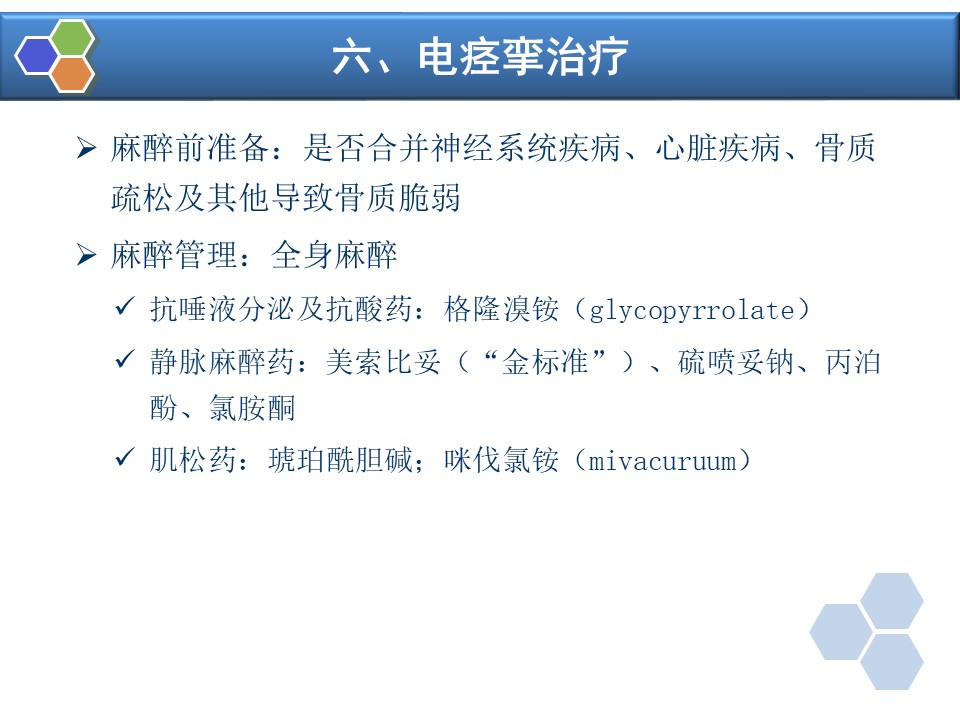 六、电痉挛治疗

➢ 麻醉前准备：是否合并神经系统疾病、心脏疾病、骨质疏松及其他导致骨质脆弱

➢ 麻醉管理：全身麻醉

✓ 抗唾液分泌及抗酸药：格隆溴铵（glycopyrrolate）

✓ 静脉麻醉药：美索比妥（“金标准”）、硫喷妥钠、丙泊酚、氯胺酮

✓ 肌松药：琥珀酰胆碱；咪伐氯铵（mivacuruum）